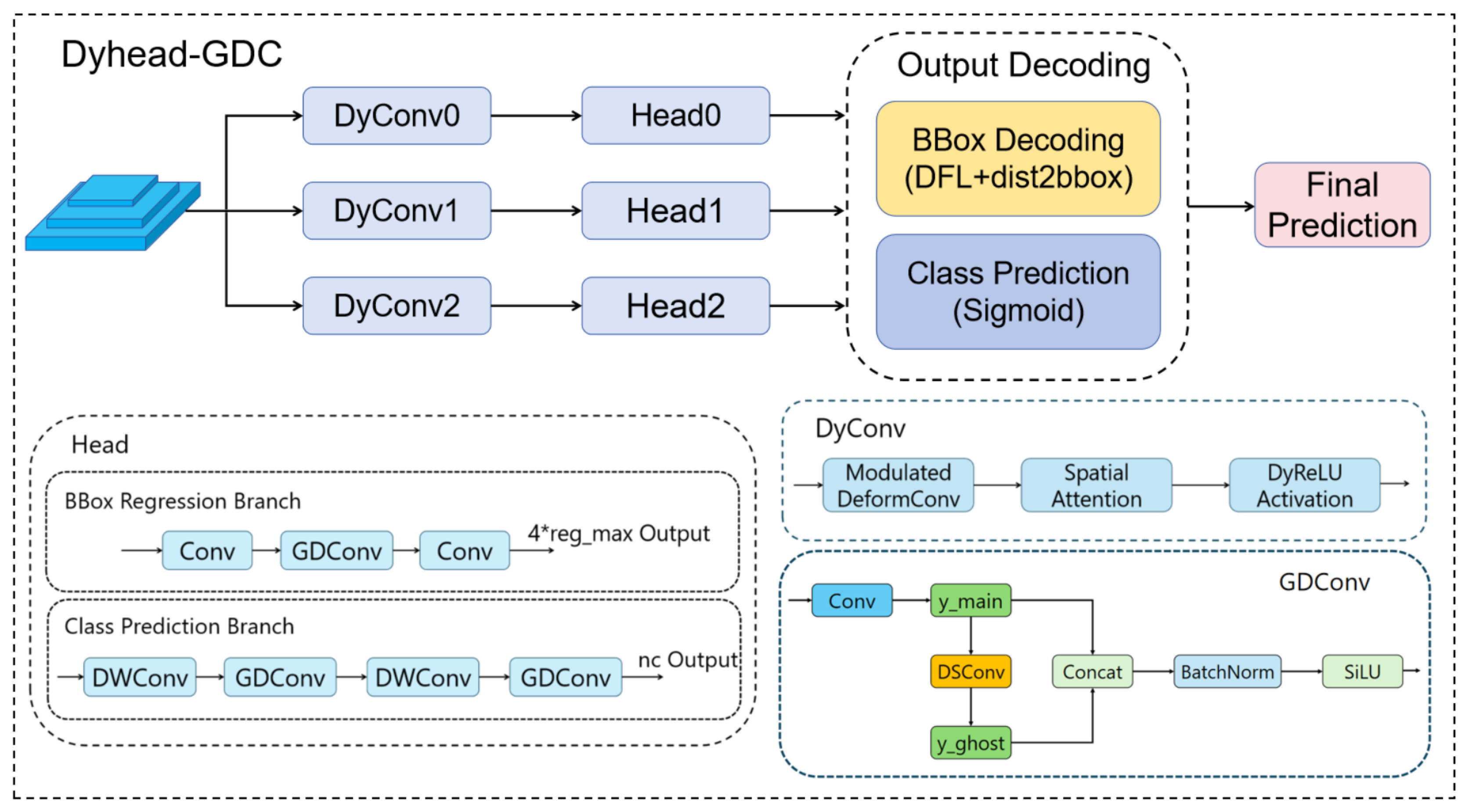 Dyhead-GDC

DyConv0
DyConv1
DyConv2

Head0
Head1
Head2

Output Decoding

BBox Decoding (DFL+dist2bbox)

Class Prediction (Sigmoid)

Final Prediction

Head

BBox Regression Branch

Conv GDConv Conv 4*reg_max Output

Class Prediction Branch

DWConv GDConv DWConv GDConv nc Output

DyConv

Modulated DeformConv
Spatial Attention
DyReLU Activation

GDConv

Conv
y_main
DSConv
y_ghost
Concat
BatchNorm
SiLU